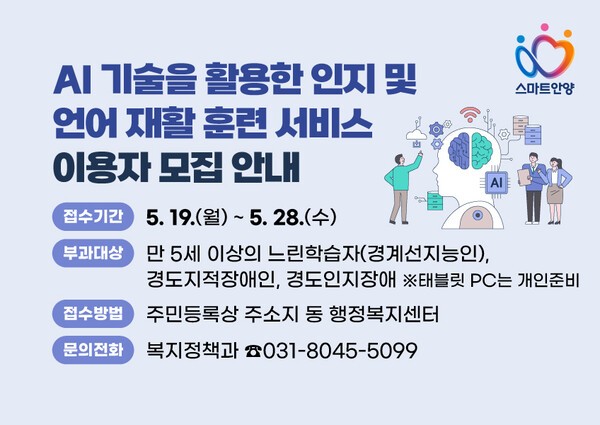 스마트안양

AI 기술을 활용한 인지 및 언어 재활 훈련 서비스 이용자 모집 안내

AI

접수기간 5. 19.(월) ~ 5. 28.(수)

부과대상 만 5세 이상의 느린학습자(경계선지능인), 경도지적장애인, 경도인지장애 ※태블릿 PC는 개인준비

접수방법 주민등록상 주소지 동 행정복지센터

문의전화 복지정책과 ☎031-8045-5099